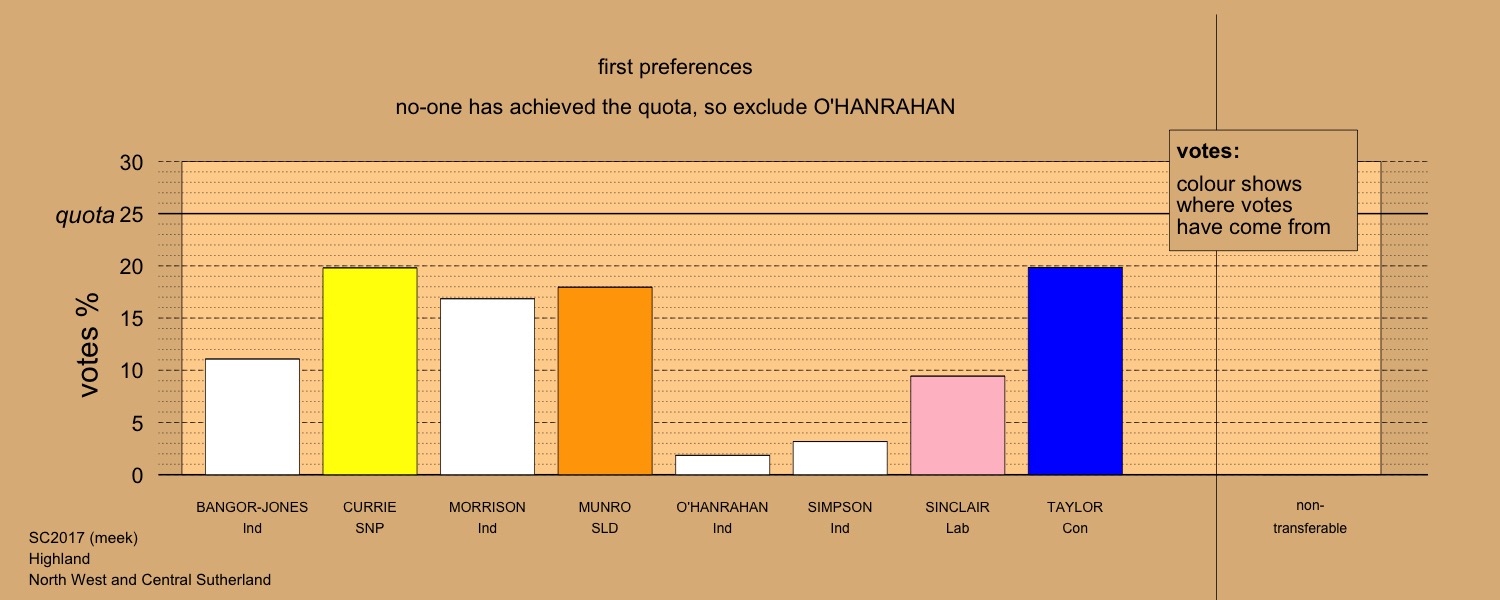 first preferences

no-one has achieved the quota, so exclude O'HANRAHAN

votes:
colour shows where votes have come from

votes %

30
quota 25
20
15
10
5
0

BANGOR-JONES Ind
CURRIE SNP
MORRISON Ind
MUNRO SLD
O'HANRAHAN Ind
SIMPSON Ind
SINCLAIR Lab
TAYLOR Con
non-transferable

SC2017 (meek)
Highland
North West and Central Sutherland